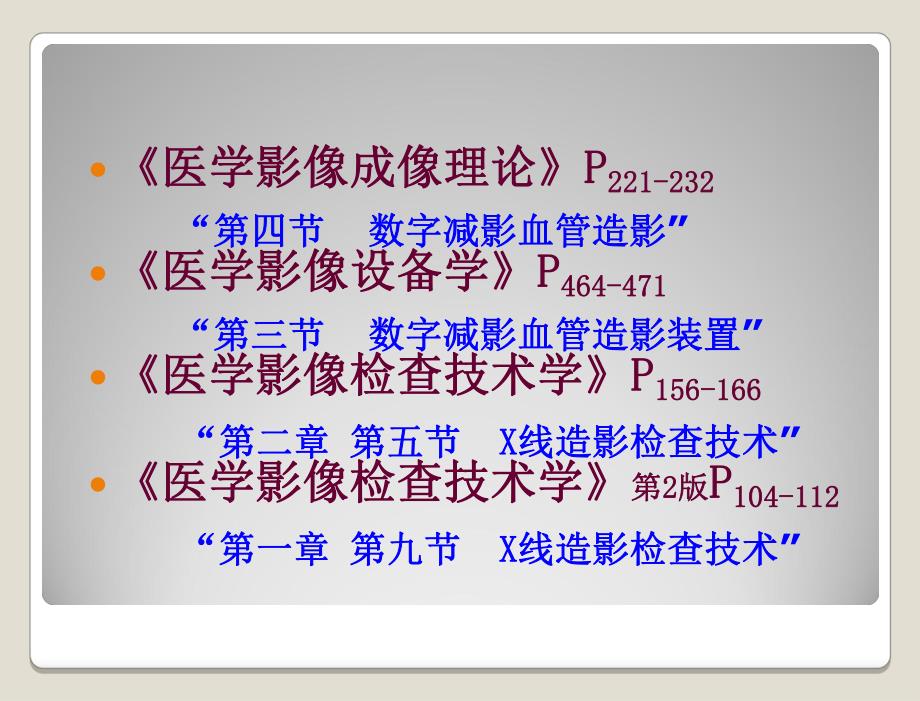 • 《医学影像成像理论》$P_{221-232}$

“第四节　数字减影血管造影”

• 《医学影像设备学》$P_{464-471}$

“第三节　数字减影血管造影装置”

• 《医学影像检查技术学》$P_{156-166}$

“第二章 第五节　X线造影检查技术”

• 《医学影像检查技术学》第2版$P_{104-112}$

“第一章 第九节　X线造影检查技术”